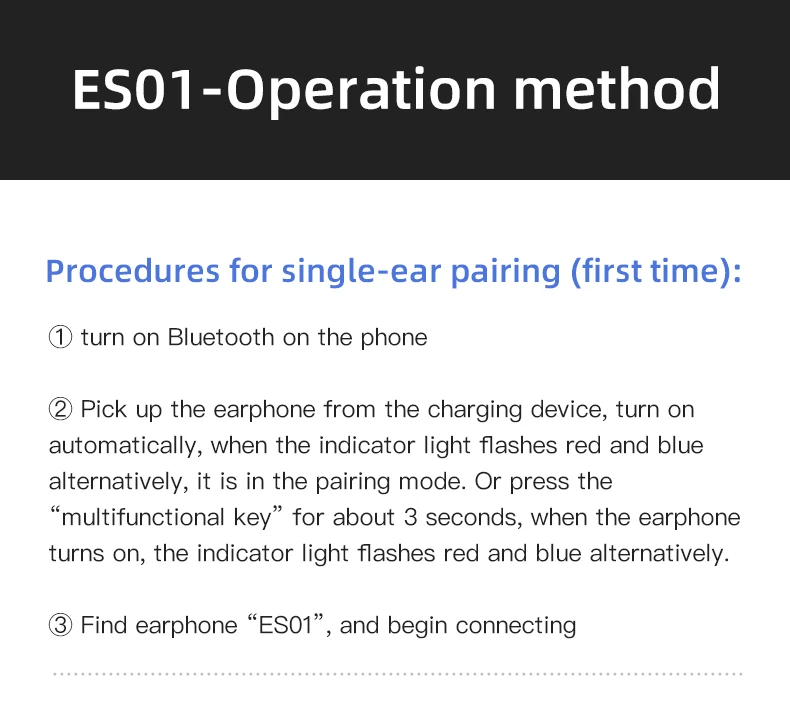 ES01-Operation method

Procedures for single-ear pairing (first time):

① turn on Bluetooth on the phone

② Pick up the earphone from the charging device, turn on automatically, when the indicator light flashes red and blue alternatively, it is in the pairing mode. Or press the “multifunctional key” for about 3 seconds, when the earphone turns on, the indicator light flashes red and blue alternatively.

③ Find earphone “ES01”, and begin connecting